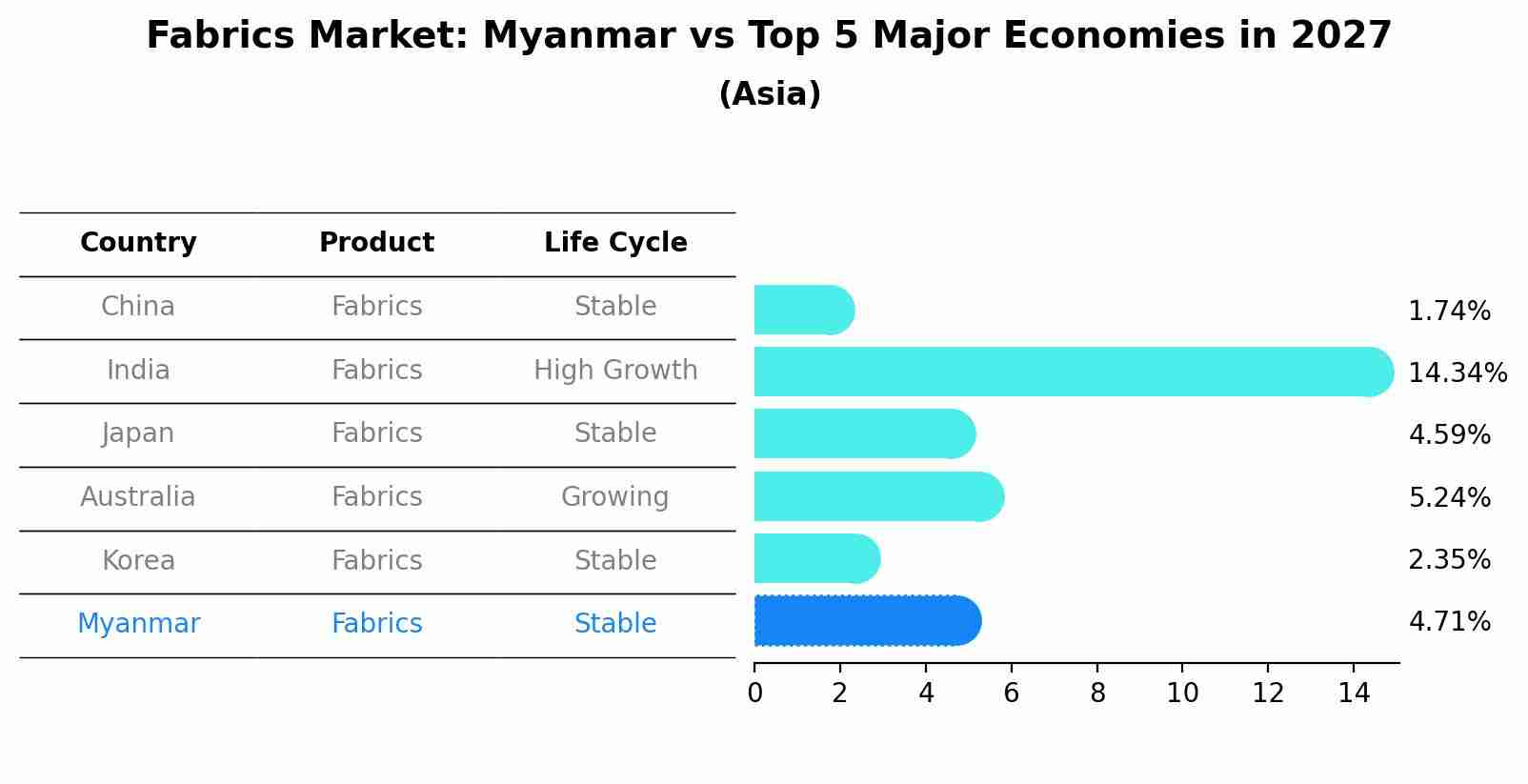 Fabrics Market: Myanmar vs Top 5 Major Economies in 2027
(Asia)

| Country | Product | Life Cycle | |
|---|---|---|---|
| China | Fabrics | Stable | 1.74% |
| India | Fabrics | High Growth | 14.34% |
| Japan | Fabrics | Stable | 4.59% |
| Australia | Fabrics | Growing | 5.24% |
| Korea | Fabrics | Stable | 2.35% |
| Myanmar | Fabrics | Stable | 4.71% |

0 2 4 6 8 10 12 14